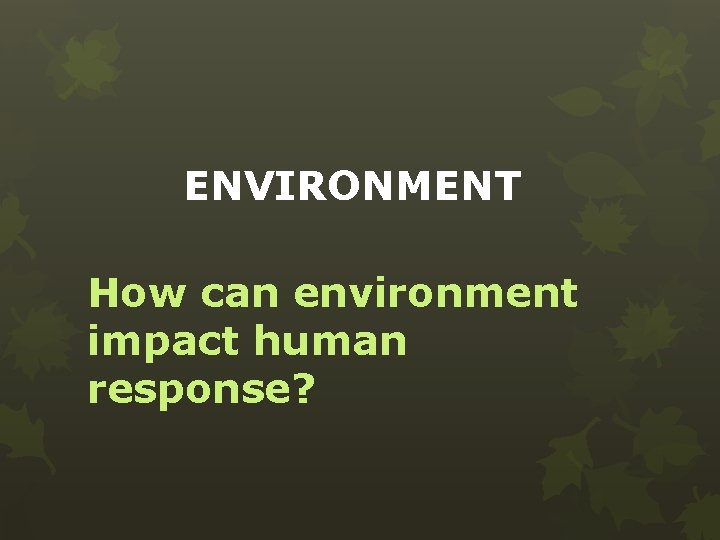 ENVIRONMENT

How can environment impact human response?